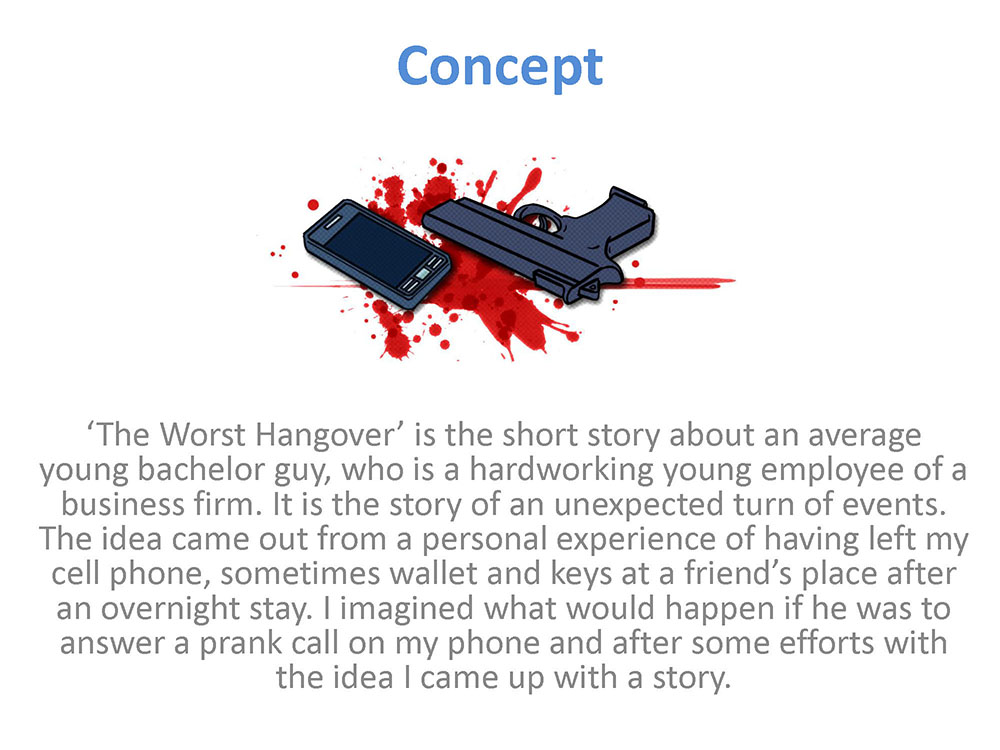 Concept

‘The Worst Hangover’ is the short story about an average young bachelor guy, who is a hardworking young employee of a business firm. It is the story of an unexpected turn of events. The idea came out from a personal experience of having left my cell phone, sometimes wallet and keys at a friend’s place after an overnight stay. I imagined what would happen if he was to answer a prank call on my phone and after some efforts with the idea I came up with a story.